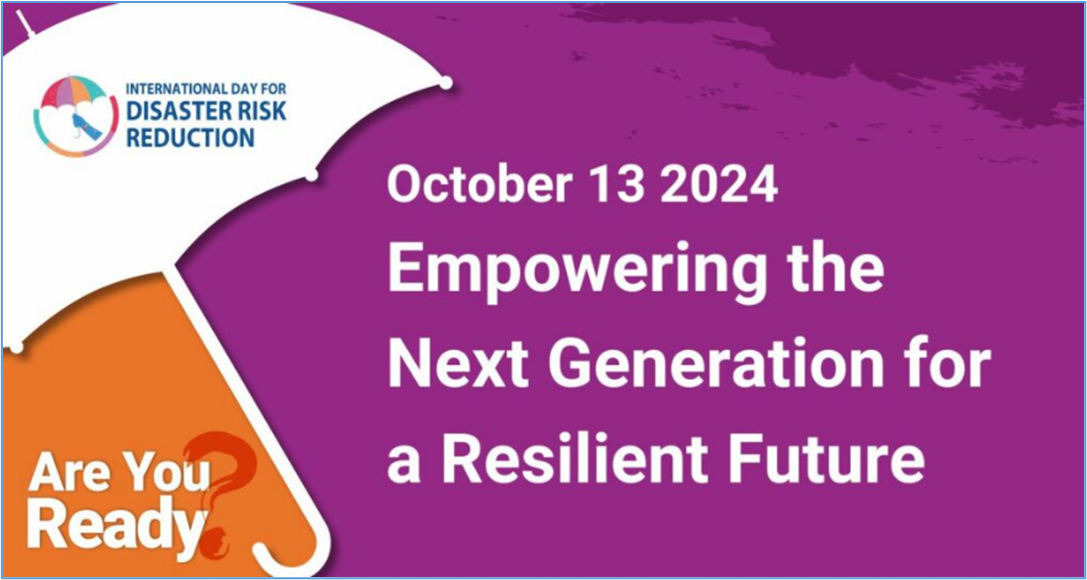 INTERNATIONAL DAY FOR
DISASTER RISK
REDUCTION

October 13 2024
Empowering the Next Generation for a Resilient Future

Are You Ready?